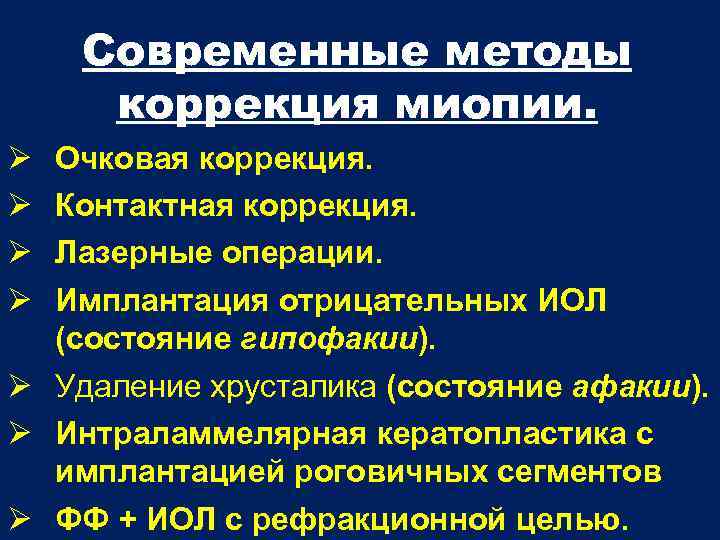 Современные методы коррекция миопии.

➢ Очковая коррекция.
➢ Контактная коррекция.
➢ Лазерные операции.
➢ Имплантация отрицательных ИОЛ (состояние гипофакии).
➢ Удаление хрусталика (состояние афакии).
➢ Интраламмелярная кератопластика с имплантацией роговичных сегментов
➢ ФФ + ИОЛ с рефракционной целью.